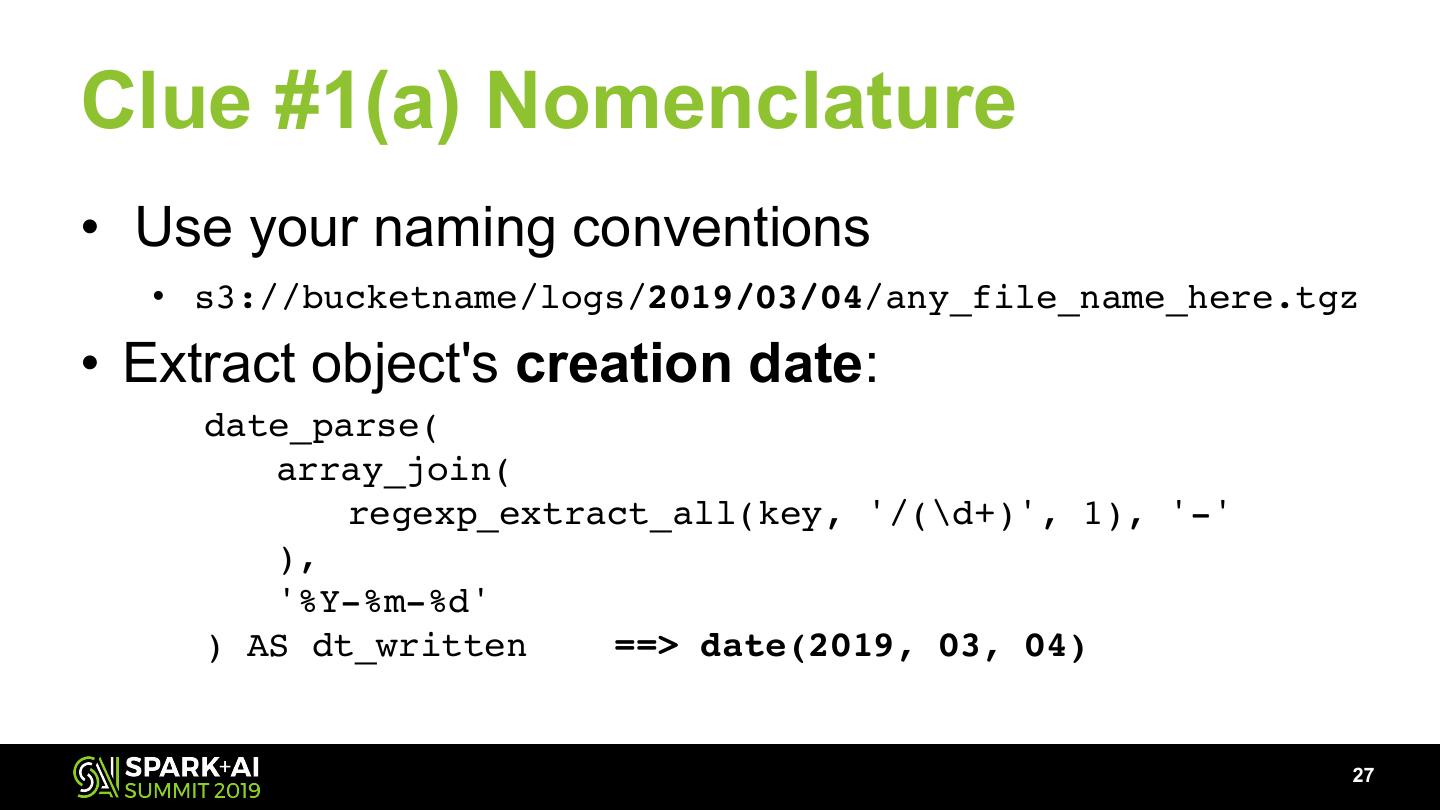 Clue #1(a) Nomenclature

• Use your naming conventions

• s3://bucketname/logs/2019/03/04/any_file_name_here.tgz

• Extract object's creation date:

date_parse(
array_join(
regexp_extract_all(key, '/(\d+)', 1), '-'
),
'%Y-%m-%d'
) AS dt_written ==> date(2019, 03, 04)

SPARK+AI SUMMIT 2019

27